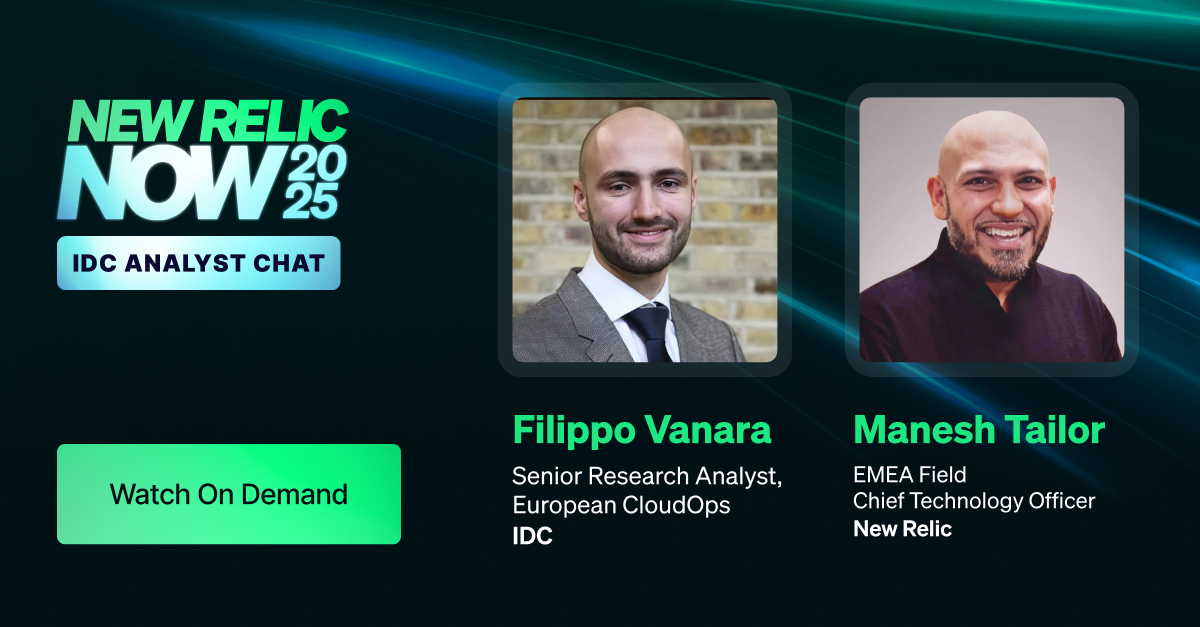 NEW RELIC NOW 2025

IDC ANALYST CHAT

Watch On Demand

Filippo Vanara
Senior Research Analyst, European CloudOps
IDC

Manesh Tailor
EMEA Field Chief Technology Officer
New Relic